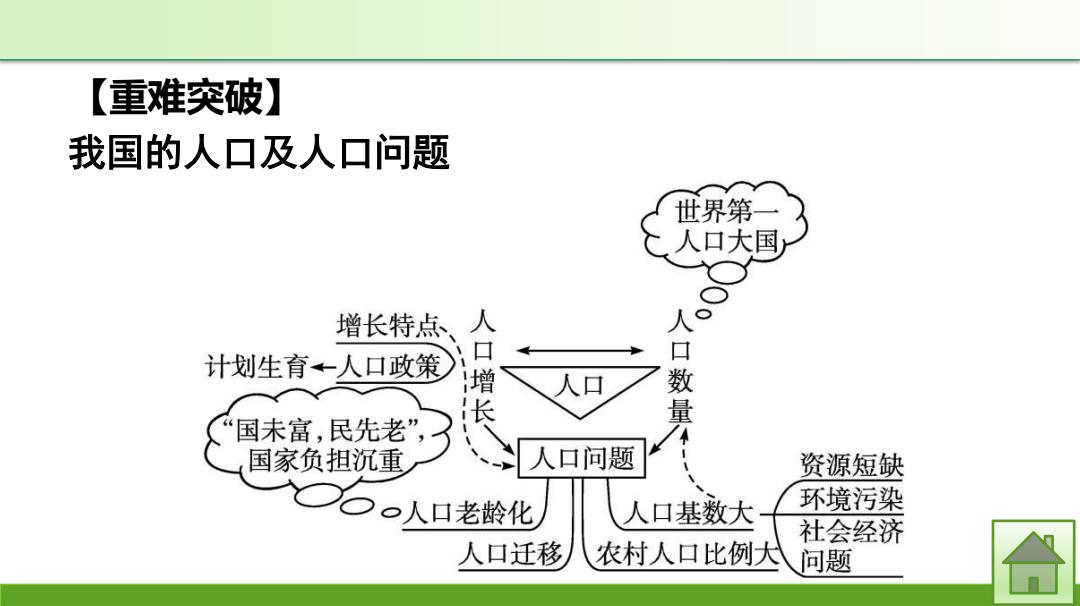 【重难突破】
我国的人口及人口问题

世界第一人口大国

增长特点

计划生育←人口政策

人口增长

人口

人口数量

“国未富，民先老”，国家负担沉重

人口问题

人口老龄化

人口迁移

人口基数大

农村人口比例大

资源短缺

环境污染

社会经济问题